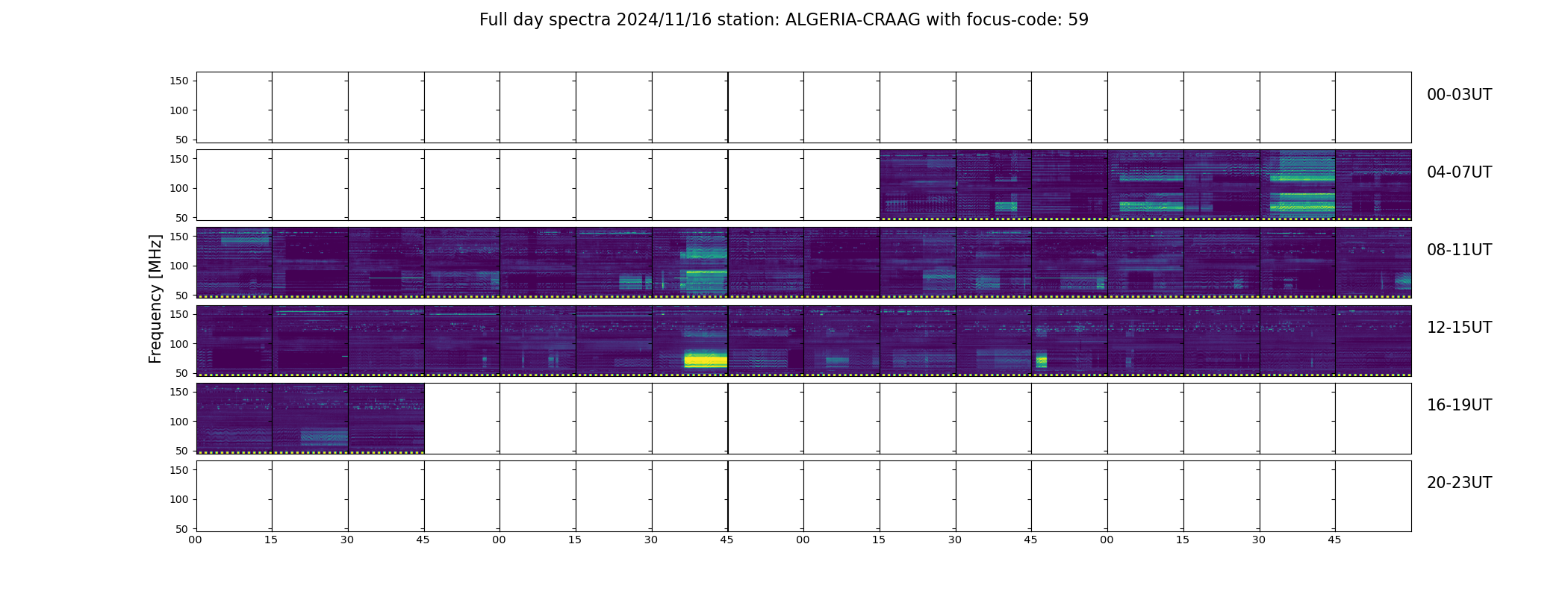 Full day spectra 2024/11/16 station: ALGERIA-CRAAG with focus-code: 59

Frequency [MHz]

150
100
50
00-03UT

150
100
50
04-07UT

150
100
50
08-11UT

150
100
50
12-15UT

150
100
50
16-19UT

150
100
50
20-23UT

00 15 30 45 00 15 30 45 00 15 30 45 00 15 30 45